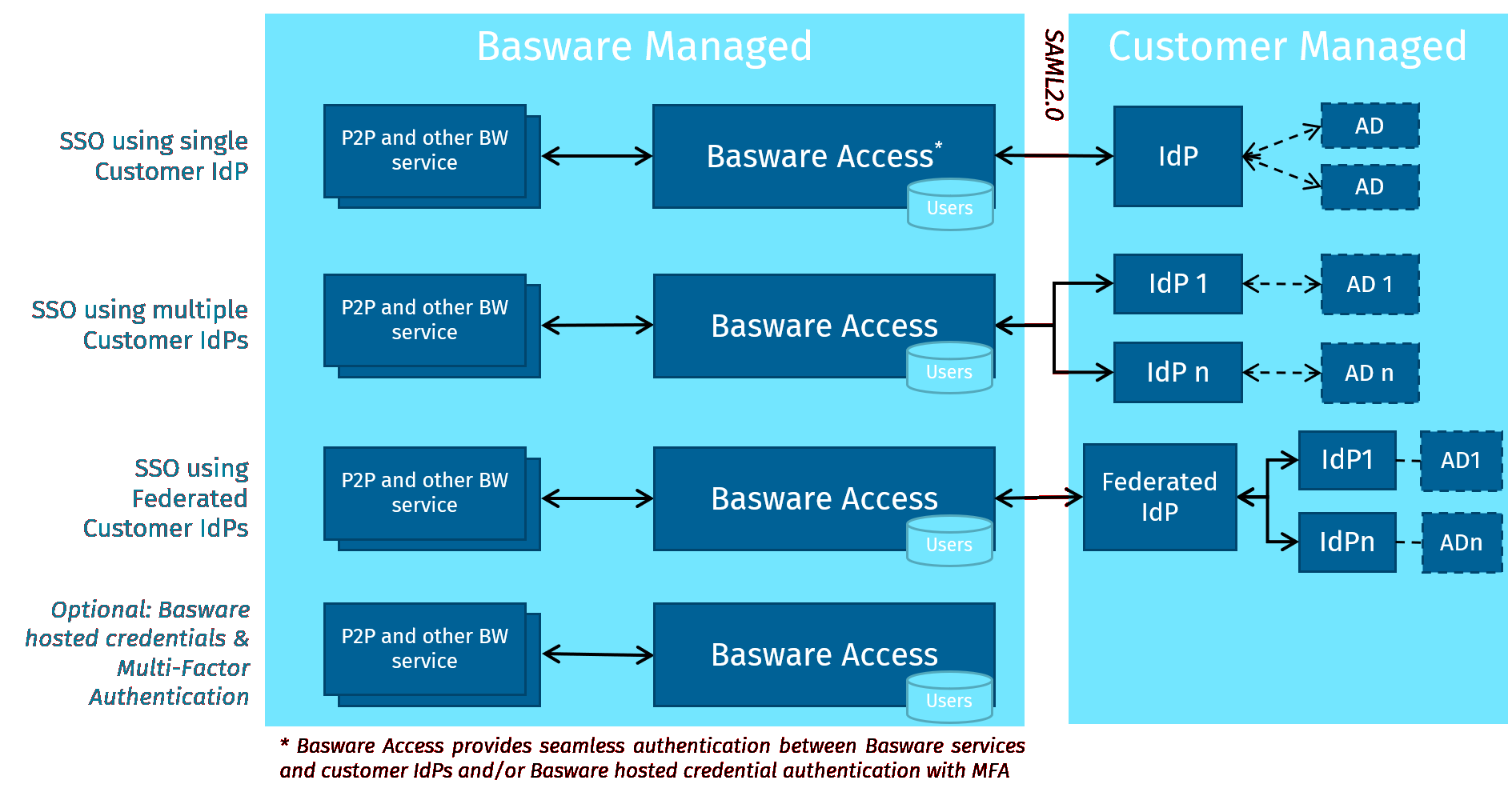 Basware Managed

SAML2.0

Customer Managed

SSO using single Customer IdP

P2P and other BW service

Basware Access*

Users

IdP

AD

AD

SSO using multiple Customer IdPs

P2P and other BW service

Basware Access

Users

IdP 1

AD 1

IdP n

AD n

SSO using Federated Customer IdPs

P2P and other BW service

Basware Access

Users

Federated IdP

IdP1

AD1

IdPn

ADn

Optional: Basware hosted credentials & Multi-Factor Authentication

P2P and other BW service

Basware Access

Users

* Basware Access provides seamless authentication between Basware services and customer IdPs and/or Basware hosted credential authentication with MFA